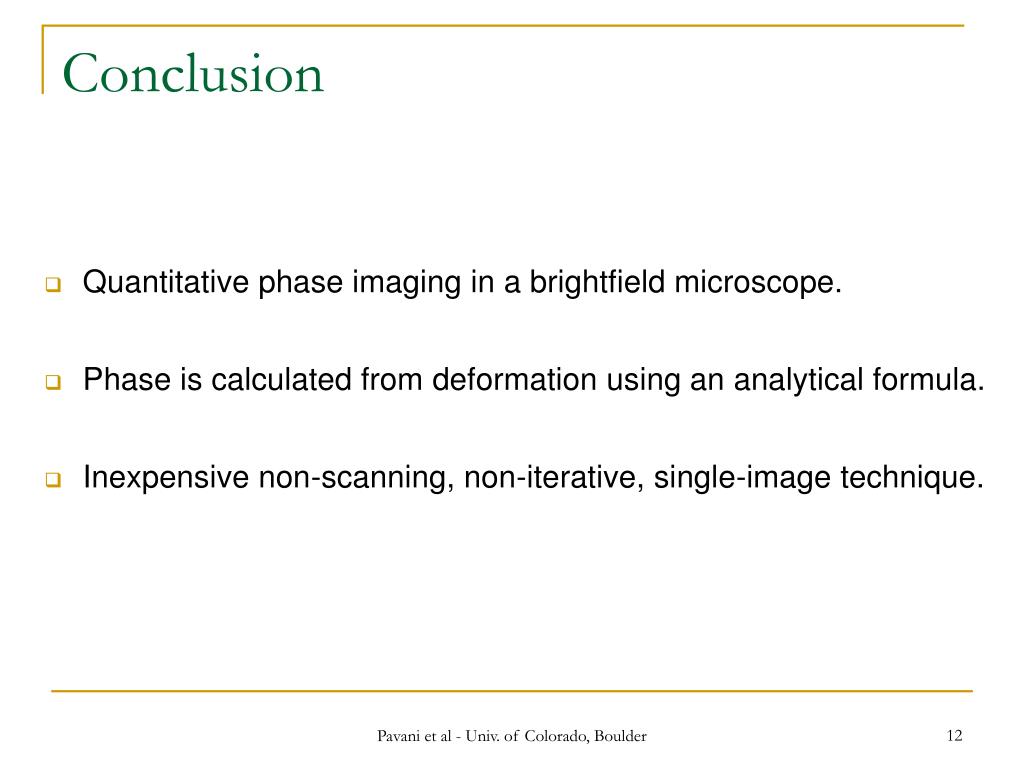 Conclusion

Quantitative phase imaging in a brightfield microscope.

Phase is calculated from deformation using an analytical formula.

Inexpensive non-scanning, non-iterative, single-image technique.

Pavani et al - Univ. of Colorado, Boulder

12